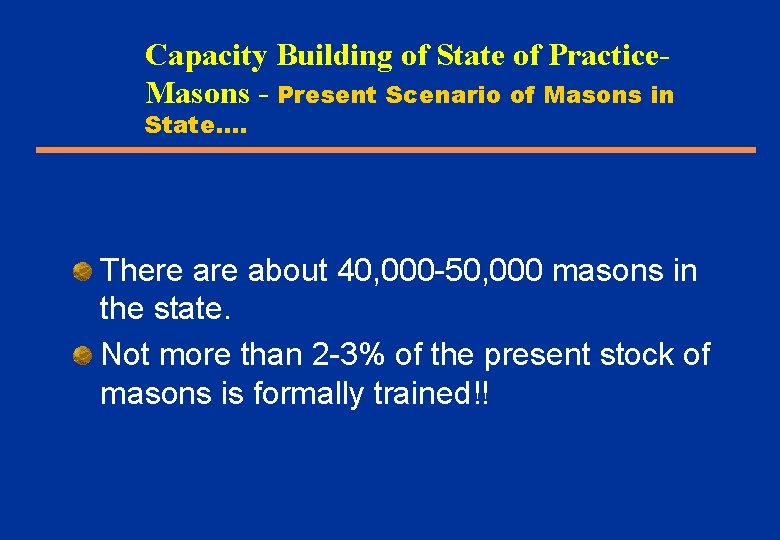 Capacity Building of State of Practice-Masons - Present Scenario of Masons in State....

There are about 40,000-50,000 masons in the state.

Not more than 2-3% of the present stock of masons is formally trained!!